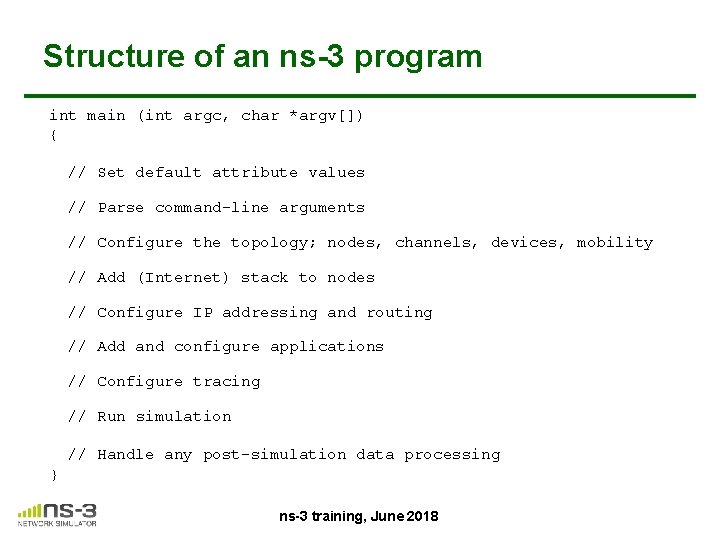 Structure of an ns-3 program

int main (int argc, char *argv[])
{

// Set default attribute values

// Parse command-line arguments

// Configure the topology; nodes, channels, devices, mobility

// Add (Internet) stack to nodes

// Configure IP addressing and routing

// Add and configure applications

// Configure tracing

// Run simulation

// Handle any post-simulation data processing
}

ns-3
NETWORK SIMULATOR

ns-3 training, June 2018